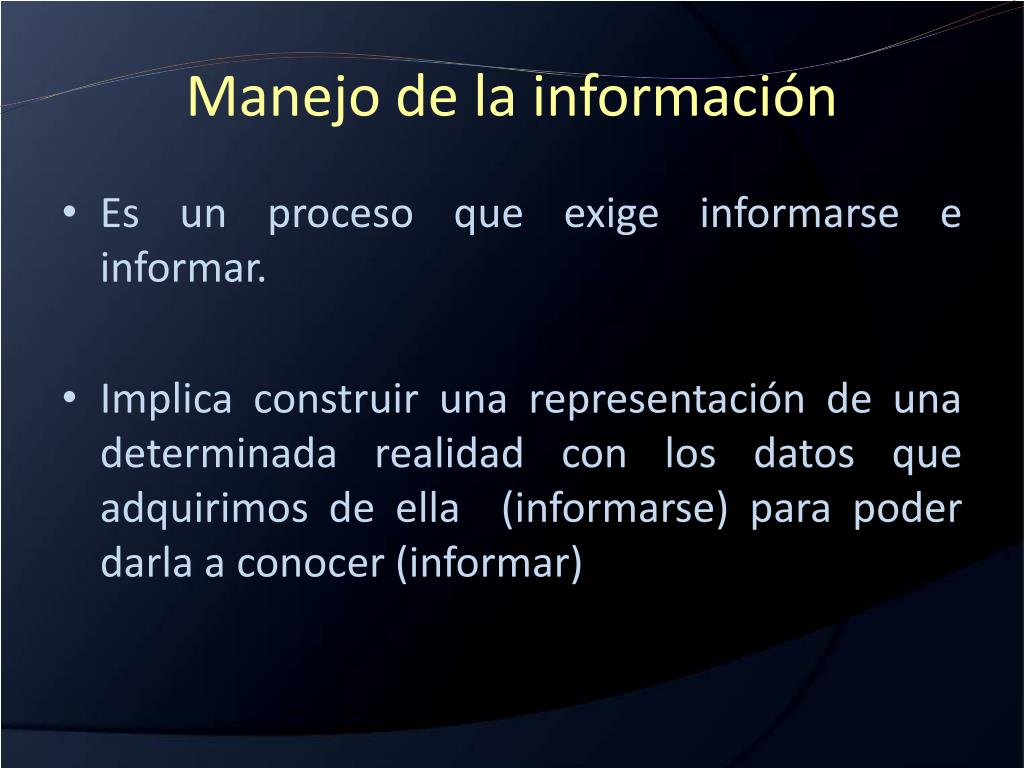 Manejo de la información

• Es un proceso que exige informarse e informar.

• Implica construir una representación de una determinada realidad con los datos que adquirimos de ella (informarse) para poder darla a conocer (informar)